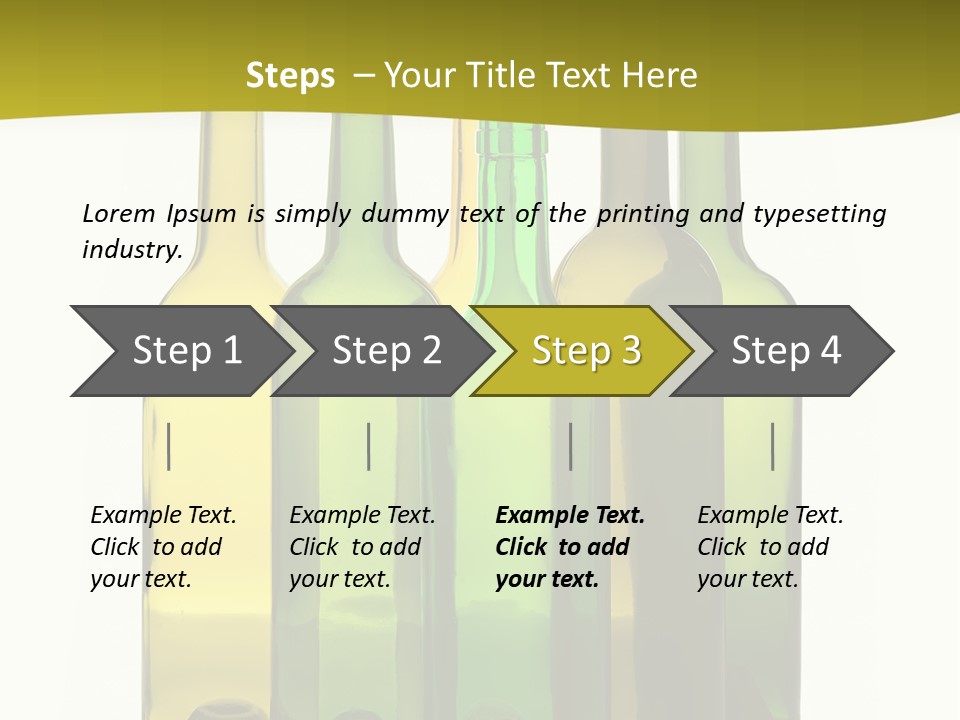 Steps – Your Title Text Here

Lorem Ipsum is simply dummy text of the printing and typesetting industry.

Step 1

Step 2

Step 3

Step 4

Example Text. Click to add your text.

Example Text. Click to add your text.

Example Text. Click to add your text.

Example Text. Click to add your text.